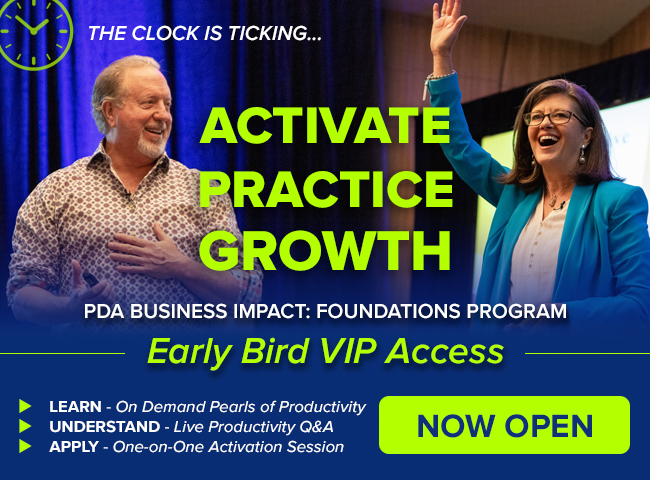 THE CLOCK IS TICKING...

ACTIVATE PRACTICE GROWTH

PDA BUSINESS IMPACT: FOUNDATIONS PROGRAM

Early Bird VIP Access

LEARN - On Demand Pearls of Productivity
UNDERSTAND - Live Productivity Q&A
APPLY - One-on-One Activation Session

NOW OPEN